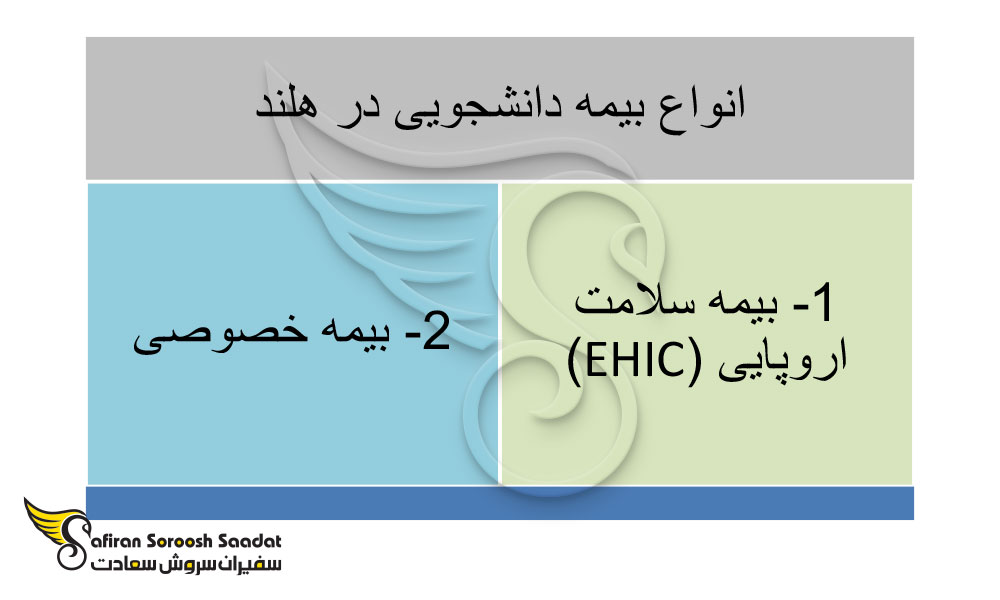 انواع بیمه دانشجویی در هلند

1- بیمه سلامت اروپایی (EHIC)

2- بیمه خصوصی

Safiran Soroosh Saadat
سفیران سروش سعادت